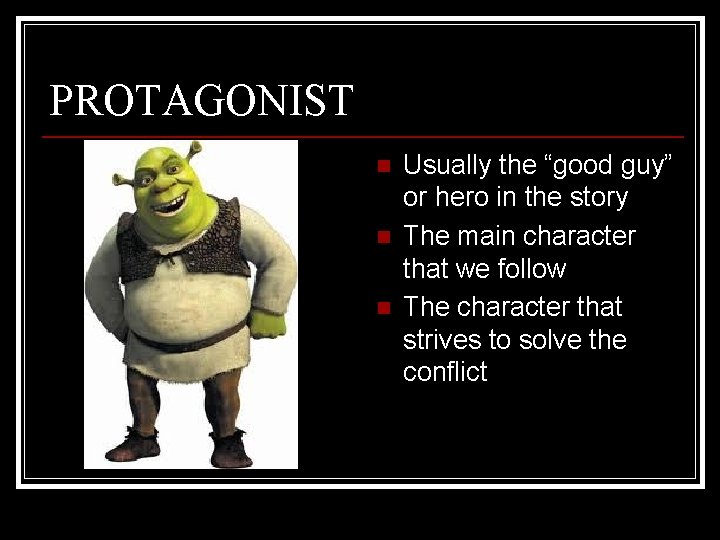 PROTAGONIST

- Usually the “good guy” or hero in the story
- The main character that we follow
- The character that strives to solve the conflict